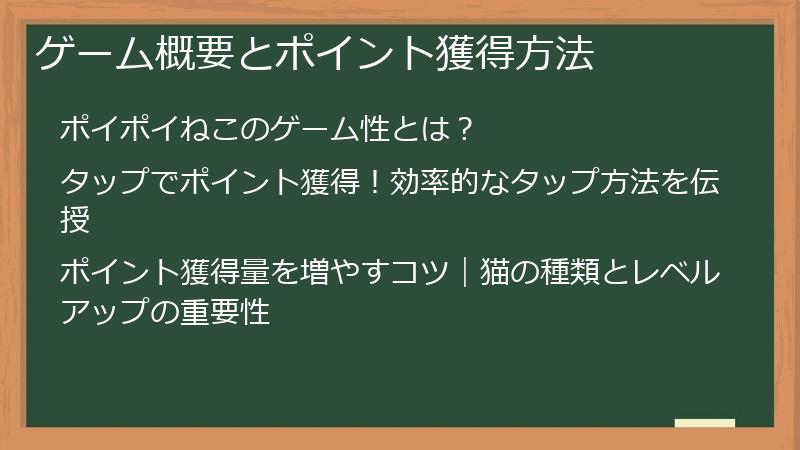 ゲーム概要とポイント獲得方法

ポイポイねこのゲーム性とは？

タップでポイント獲得！効率的なタップ方法を伝授

ポイント獲得量を増やすコツ｜猫の種類とレベルアップの重要性